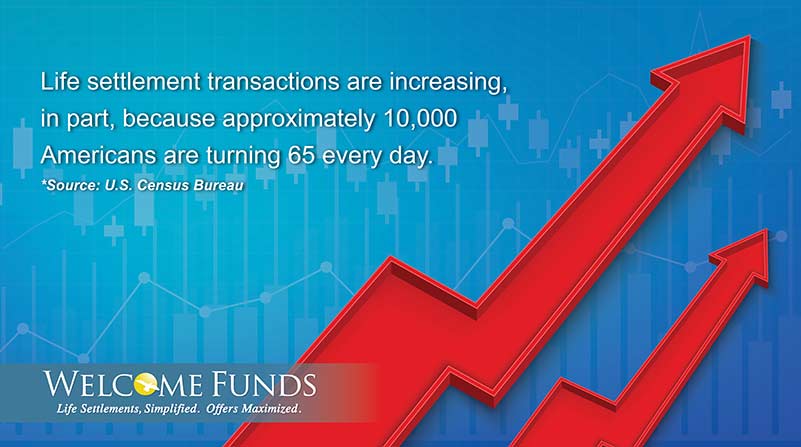 Life settlement transactions are increasing, in part, because approximately 10,000 Americans are turning 65 every day.
*Source: U.S. Census Bureau

WELCOME FUNDS
Life Settlements, Simplified. Offers Maximized.